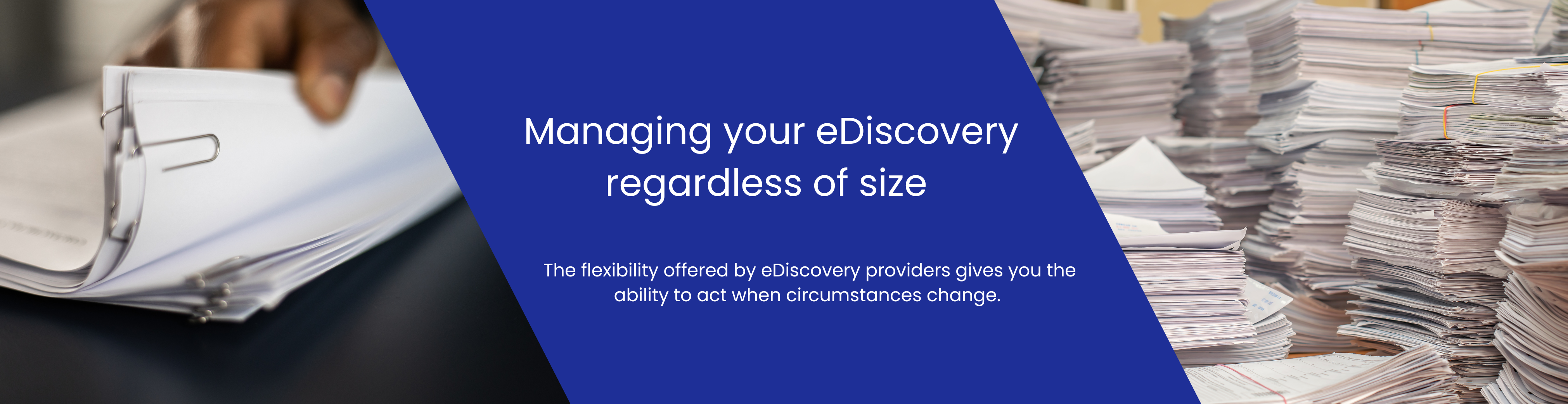 Managing your eDiscovery regardless of size

The flexibility offered by eDiscovery providers gives you the ability to act when circumstances change.